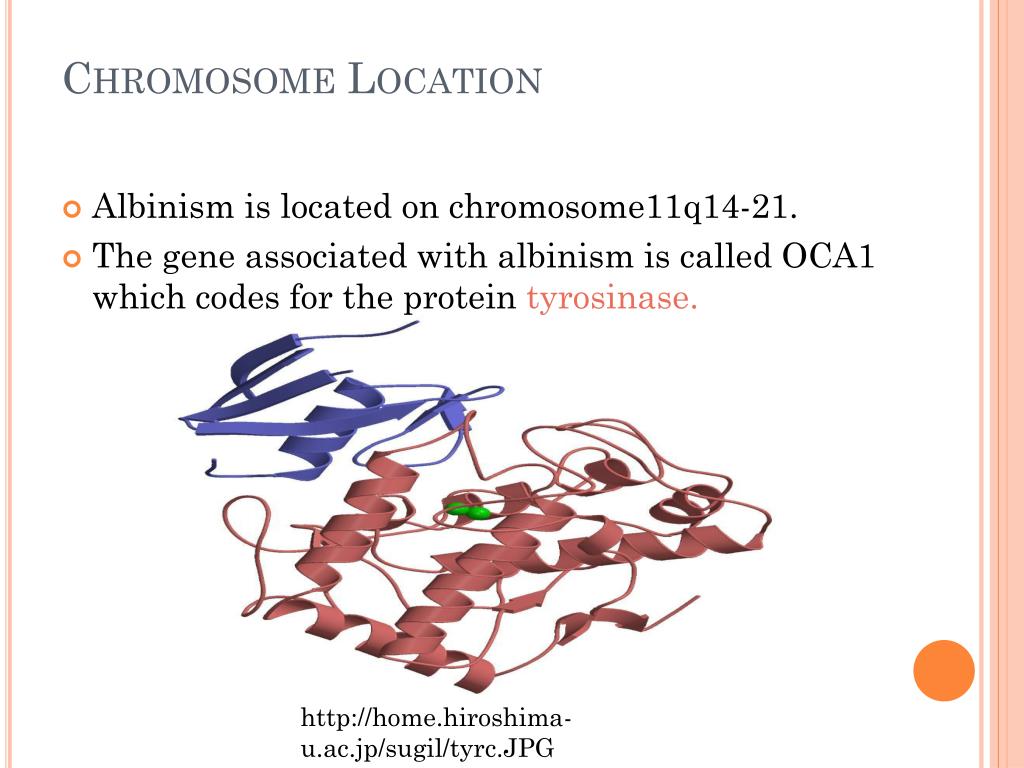 CHROMOSOME LOCATION

Albinism is located on chromosome11q14-21.

The gene associated with albinism is called OCA1 which codes for the protein tyrosinase.

http://home.hiroshima-u.ac.jp/sugil/tyrc.JPG